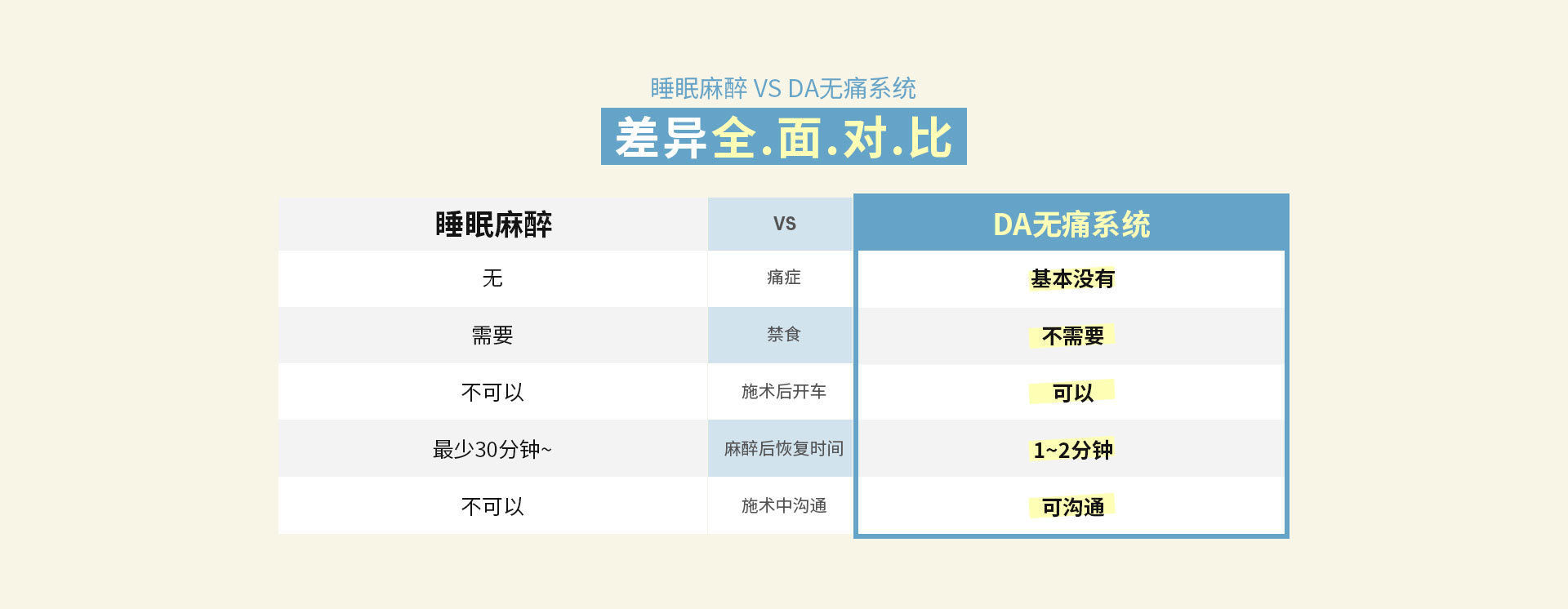 睡眠麻醉 VS DA无痛系统

差异全.面.对.比

| 睡眠麻醉 | VS | DA无痛系统 |
|---|---|---|
| 无 | 痛症 | 基本没有 |
| 需要 | 禁食 | 不需要 |
| 不可以 | 施术后开车 | 可以 |
| 最少30分钟~ | 麻醉后恢复时间 | 1~2分钟 |
| 不可以 | 施术中沟通 | 可沟通 |